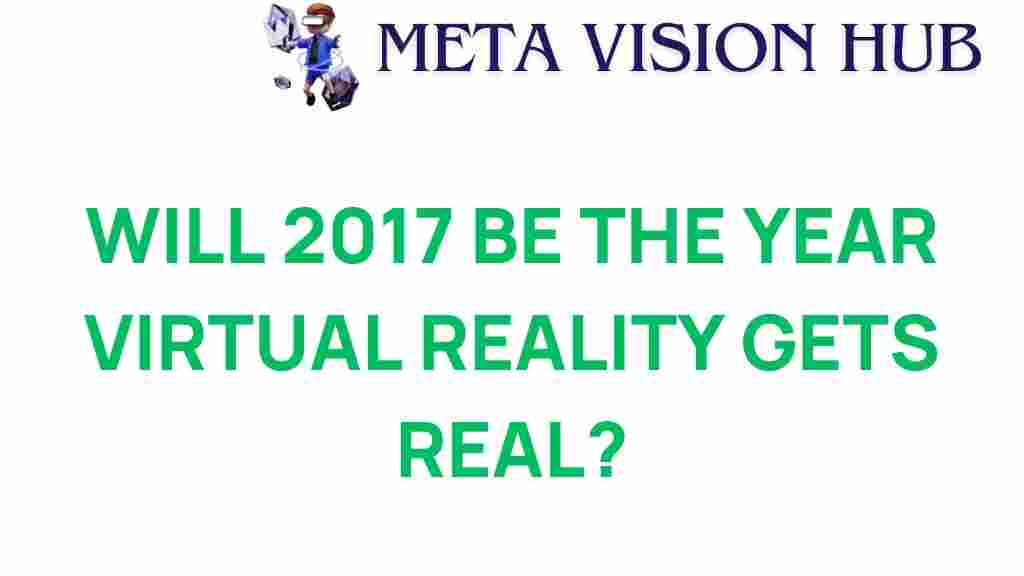 META VISION HUB

WILL 2017 BE THE YEAR VIRTUAL REALITY GETS REAL?